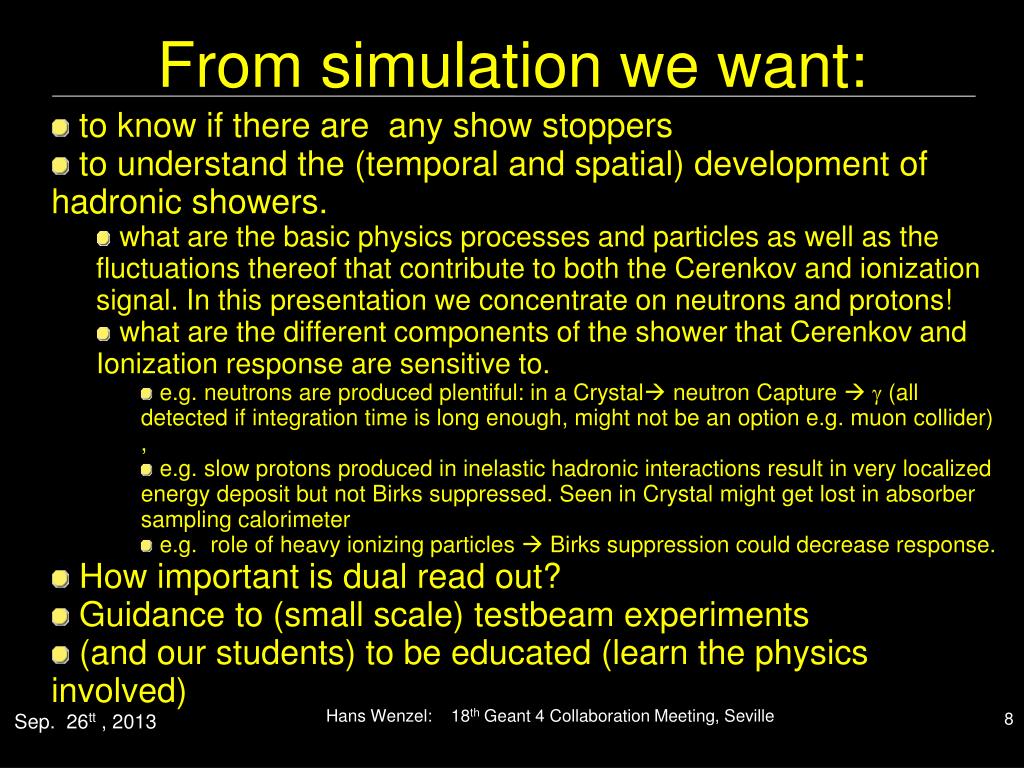 From simulation we want:

to know if there are any show stoppers

to understand the (temporal and spatial) development of hadronic showers.

what are the basic physics processes and particles as well as the fluctuations thereof that contribute to both the Cerenkov and ionization signal. In this presentation we concentrate on neutrons and protons!

what are the different components of the shower that Cerenkov and Ionization response are sensitive to.

e.g. neutrons are produced plentiful: in a Crystal→ neutron Capture → $\gamma$ (all detected if integration time is long enough, might not be an option e.g. muon collider) ,

e.g. slow protons produced in inelastic hadronic interactions result in very localized energy deposit but not Birks suppressed. Seen in Crystal might get lost in absorber sampling calorimeter

e.g. role of heavy ionizing particles → Birks suppression could decrease response.

How important is dual read out?

Guidance to (small scale) testbeam experiments

(and our students) to be educated (learn the physics involved)

Sep. 26$^{tt}$ , 2013

Hans Wenzel: 18$^{th}$ Geant 4 Collaboration Meeting, Seville

8